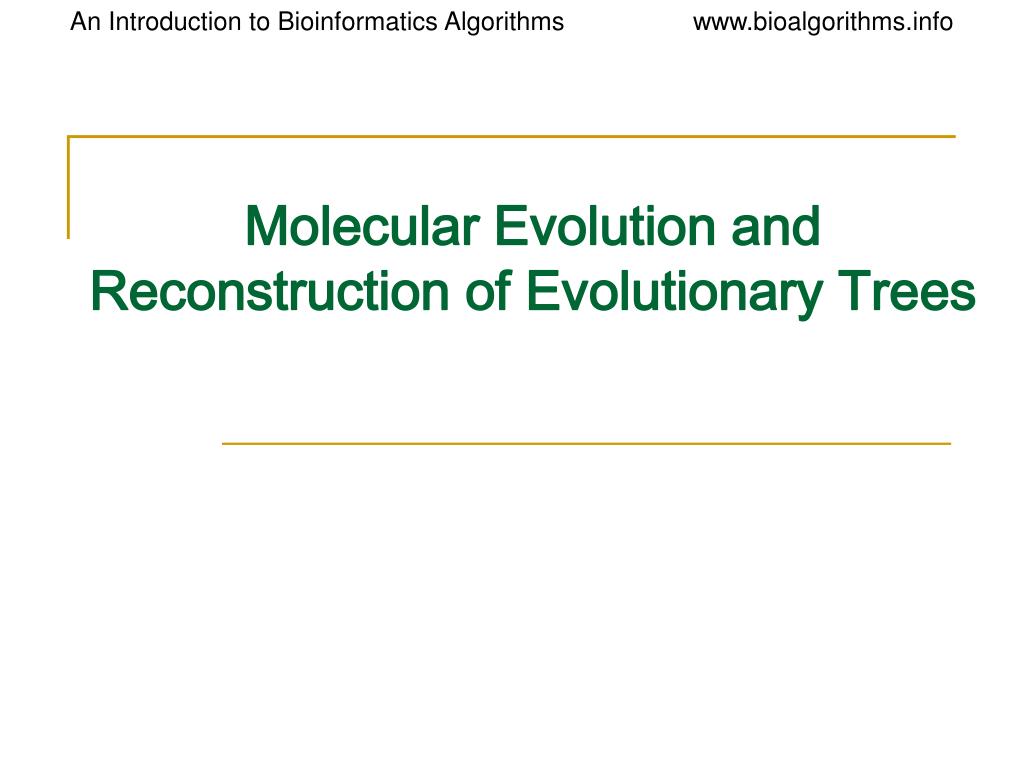 An Introduction to Bioinformatics Algorithms www.bioalgorithms.info

Molecular Evolution and Reconstruction of Evolutionary Trees